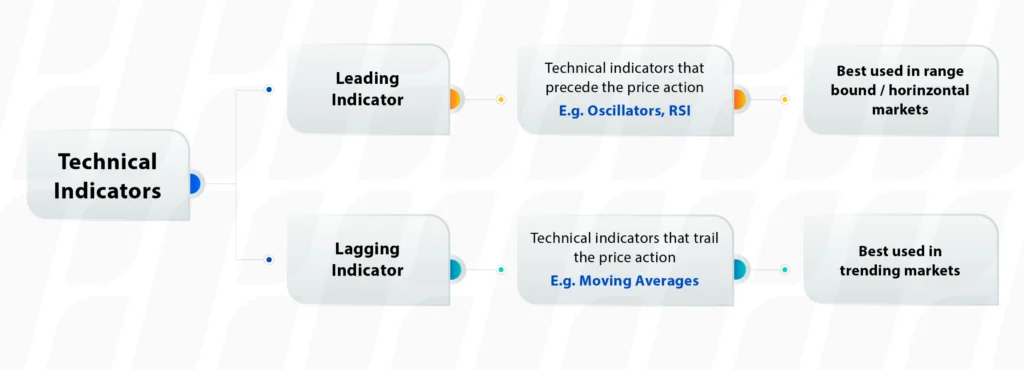 Technical Indicators

Leading Indicator

Technical indicators that precede the price action
E.g. Oscillators, RSI

Best used in range bound / horinzontal markets

Lagging Indicator

Technical indicators that trail the price action
E.g. Moving Averages

Best used in trending markets